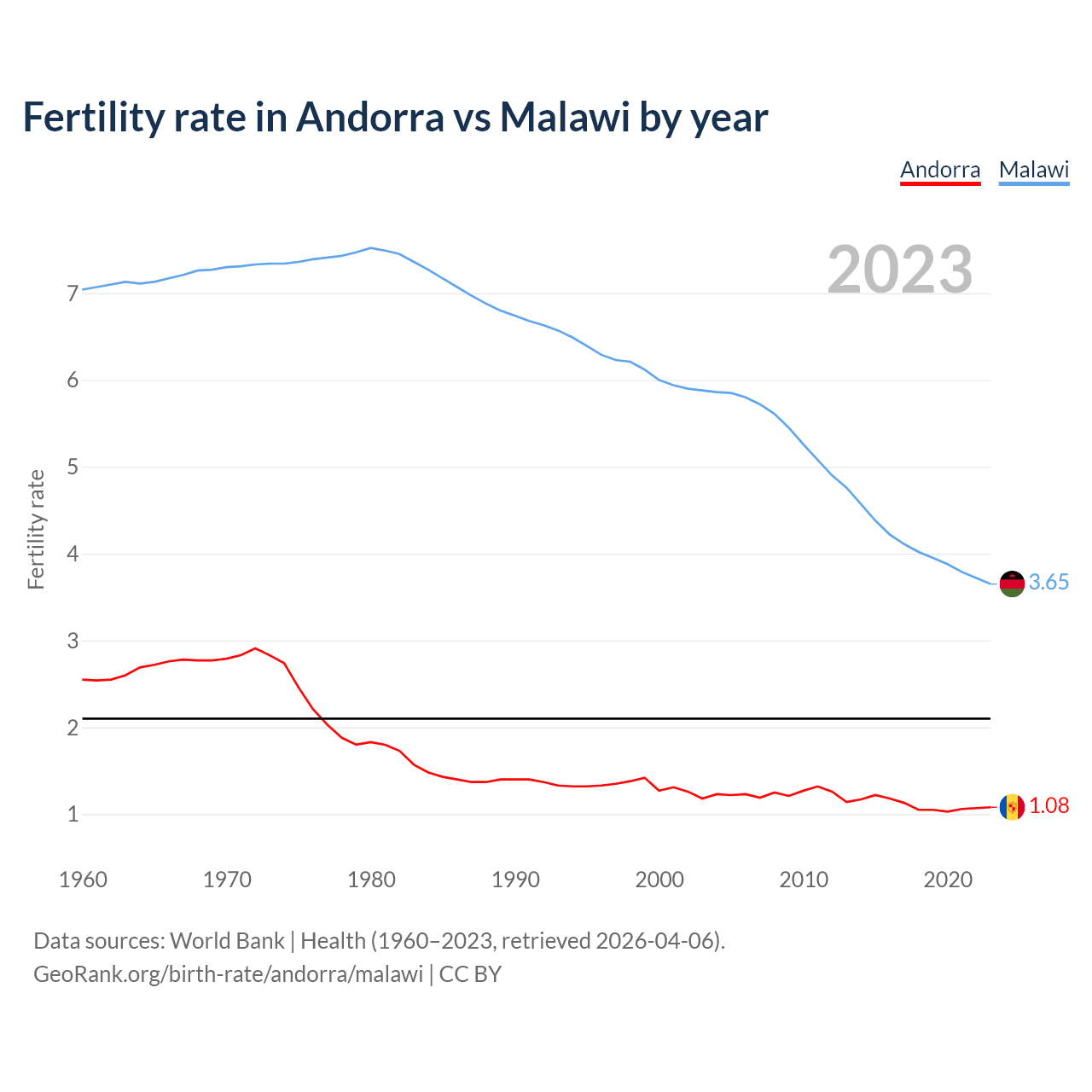 Fertility rate in Andorra vs Malawi by year

Andorra Malawi

2023

Fertility rate

7
6
5
4
3
2
1

3.65
1.08

1960 1970 1980 1990 2000 2010 2020

Data sources: World Bank | Health (1960–2023, retrieved 2026-04-06).
GeoRank.org/birth-rate/andorra/malawi | CC BY